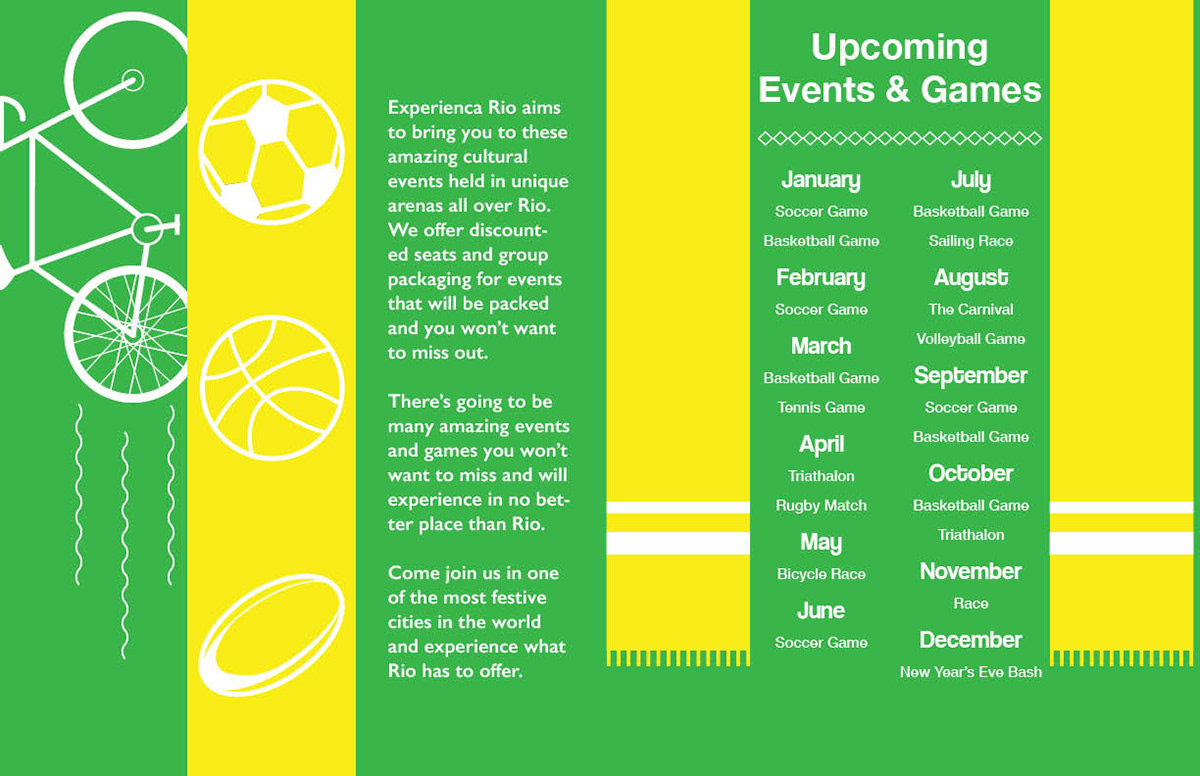 Experienca Rio aims to bring you to these amazing cultural events held in unique arenas all over Rio. We offer discounted seats and group packaging for events that will be packed and you won't want to miss out.

There's going to be many amazing events and games you won't want to miss and will experience in no better place than Rio.

Come join us in one of the most festive cities in the world and experience what Rio has to offer.

Upcoming Events & Games

January
Soccer Game
Basketball Game

February
Soccer Game

March
Basketball Game
Tennis Game

April
Triathalon
Rugby Match

May
Bicycle Race

June
Soccer Game

July
Basketball Game
Sailing Race

August
The Carnival
Volleyball Game

September
Soccer Game
Basketball Game

October
Basketball Game
Triathalon

November
Race

December
New Year's Eve Bash